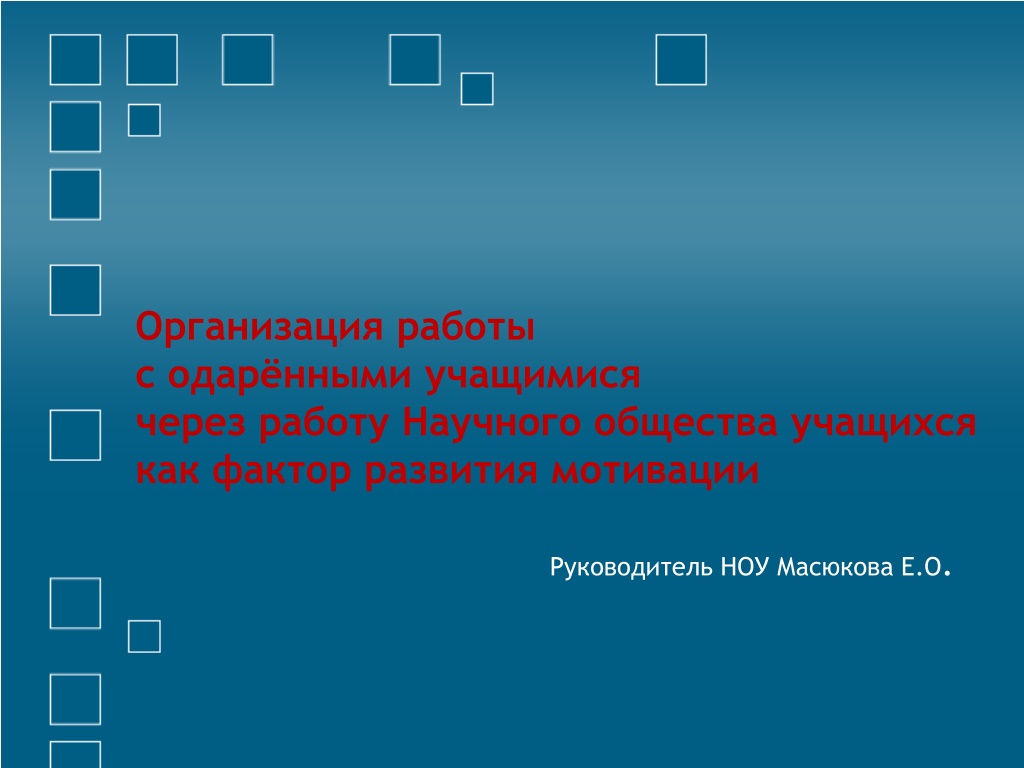 Организация работы
с одарёнными учащимися
через работу Научного общества учащихся
как фактор развития мотивации

Руководитель НОУ Масюкова Е.О.